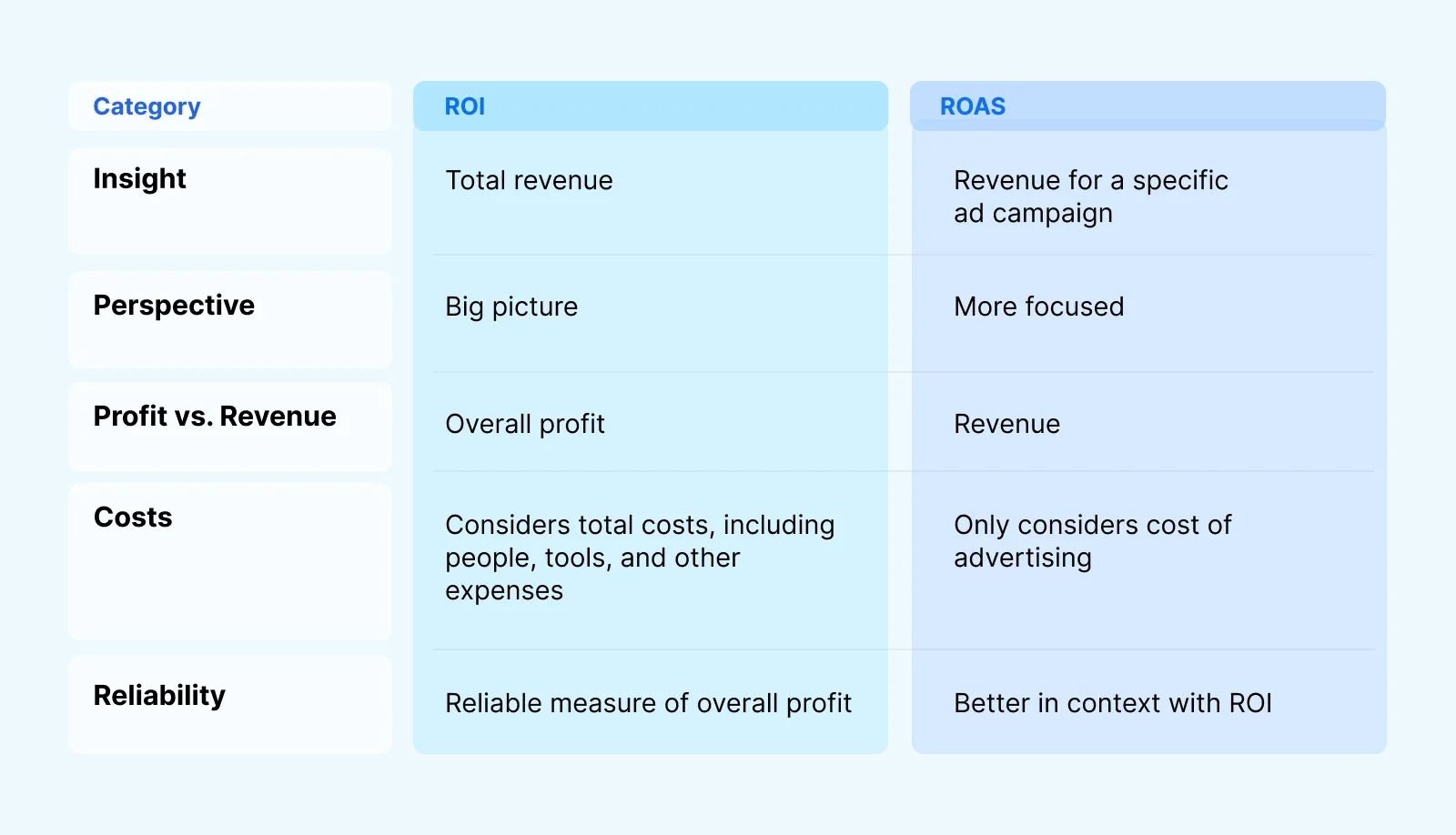 | Category | ROI | ROAS |
|---|---|---|
| Insight | Total revenue | Revenue for a specific ad campaign |
| Perspective | Big picture | More focused |
| Profit vs. Revenue | Overall profit | Revenue |
| Costs | Considers total costs, including people, tools, and other expenses | Only considers cost of advertising |
| Reliability | Reliable measure of overall profit | Better in context with ROI |